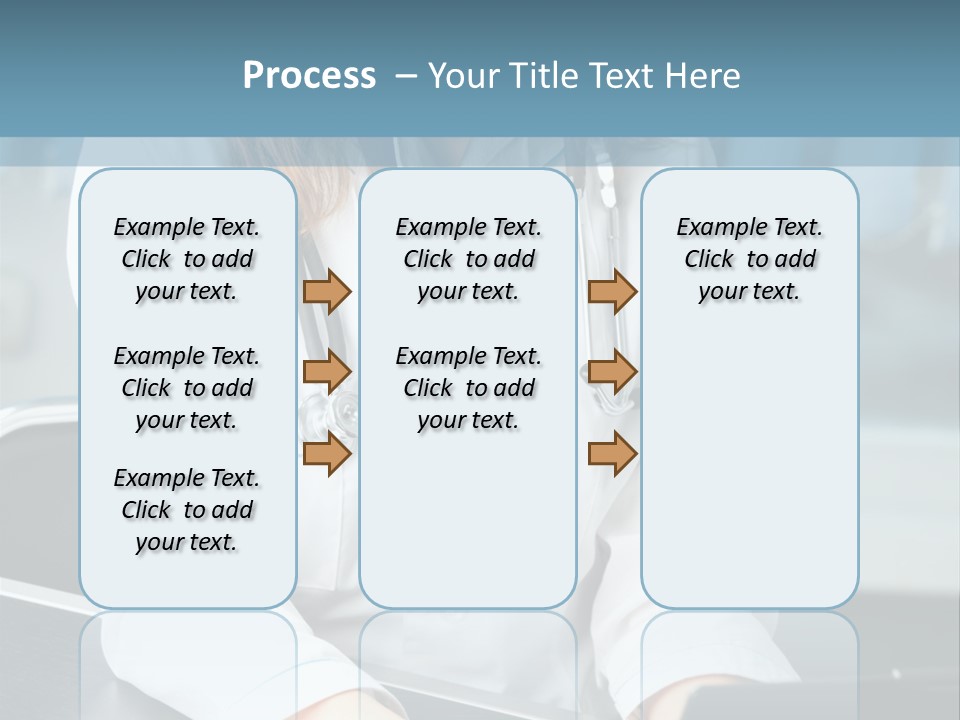 Process – Your Title Text Here

Example Text. Click to add your text.

Example Text. Click to add your text.

Example Text. Click to add your text.

Example Text. Click to add your text.

Example Text. Click to add your text.

Example Text. Click to add your text.